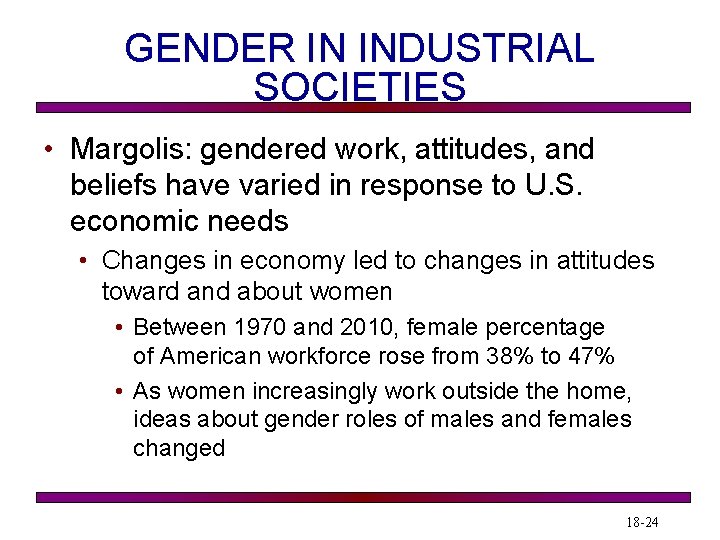 GENDER IN INDUSTRIAL SOCIETIES

• Margolis: gendered work, attitudes, and beliefs have varied in response to U.S. economic needs

• Changes in economy led to changes in attitudes toward and about women

• Between 1970 and 2010, female percentage of American workforce rose from 38% to 47%

• As women increasingly work outside the home, ideas about gender roles of males and females changed

18-24